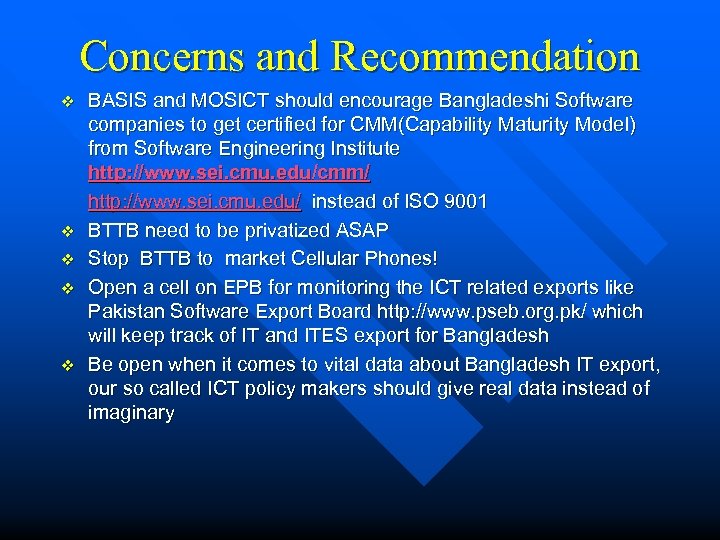 Concerns and Recommendation

❖ BASIS and MOSICT should encourage Bangladeshi Software companies to get certified for CMM(Capability Maturity Model) from Software Engineering Institute http://www.sei.cmu.edu/cmm/

http://www.sei.cmu.edu/ instead of ISO 9001

❖ BTTB need to be privatized ASAP

❖ Stop BTTB to market Cellular Phones!

❖ Open a cell on EPB for monitoring the ICT related exports like Pakistan Software Export Board http://www.pseb.org.pk/ which will keep track of IT and ITES export for Bangladesh

❖ Be open when it comes to vital data about Bangladesh IT export, our so called ICT policy makers should give real data instead of imaginary